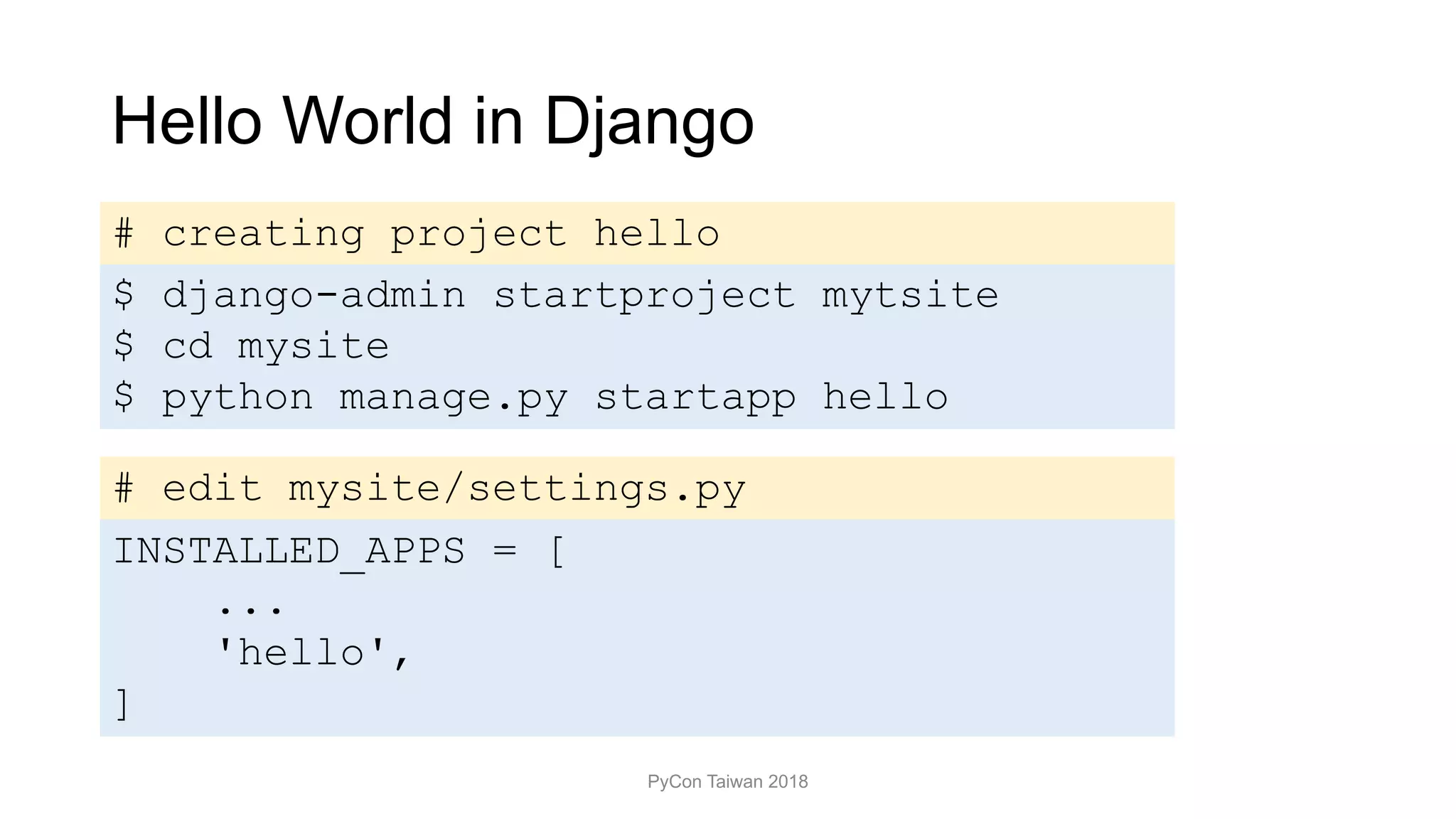 Hello World in Django

# creating project hello

$ django-admin startproject mytsite
$ cd mysite
$ python manage.py startapp hello

# edit mysite/settings.py

INSTALLED_APPS = [
    ...
    'hello',
]

PyCon Taiwan 2018